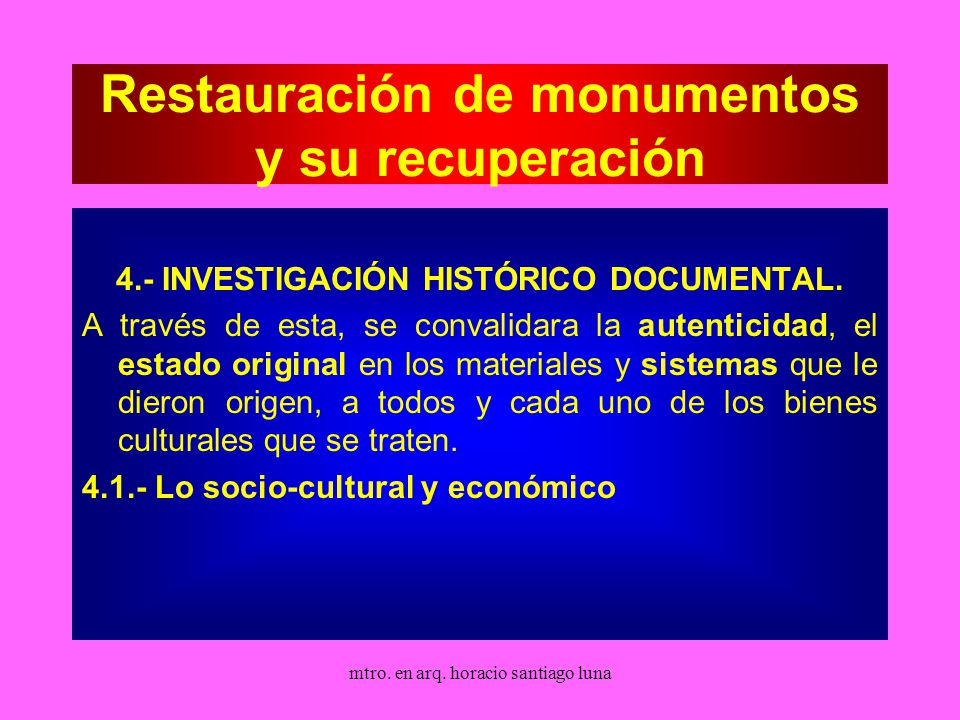 Restauración de monumentos y su recuperación

4.- INVESTIGACIÓN HISTÓRICO DOCUMENTAL.

A través de esta, se convalidara la autenticidad, el estado original en los materiales y sistemas que le dieron origen, a todos y cada uno de los bienes culturales que se traten.

4.1.- Lo socio-cultural y económico

mtro. en arq. horacio santiago luna